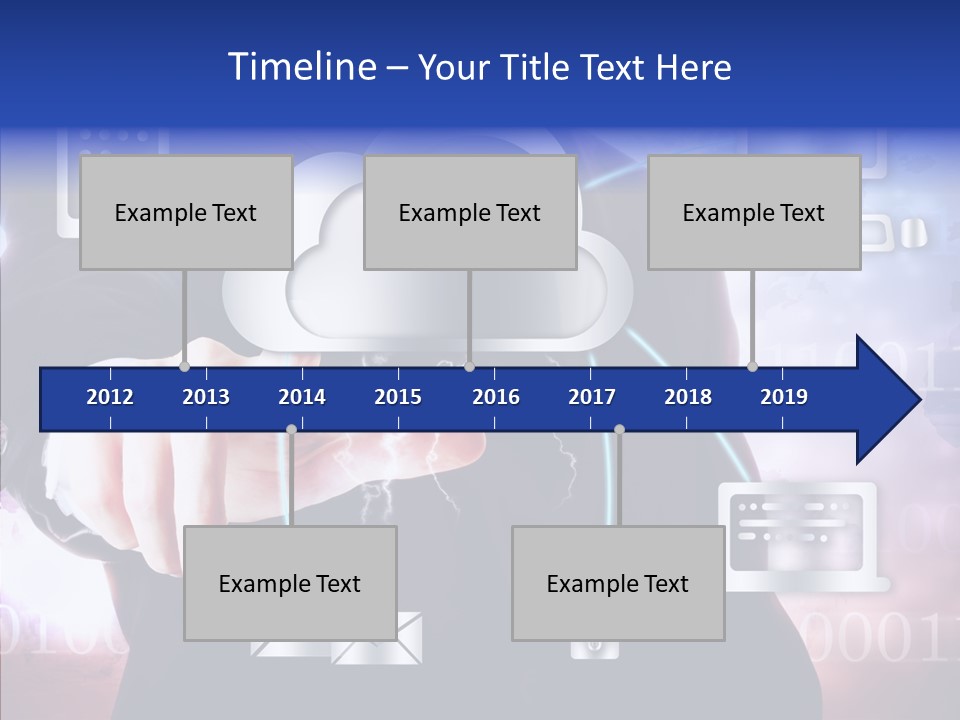 Timeline – Your Title Text Here

Example Text

Example Text

Example Text

2012 2013 2014 2015 2016 2017 2018 2019

Example Text

Example Text